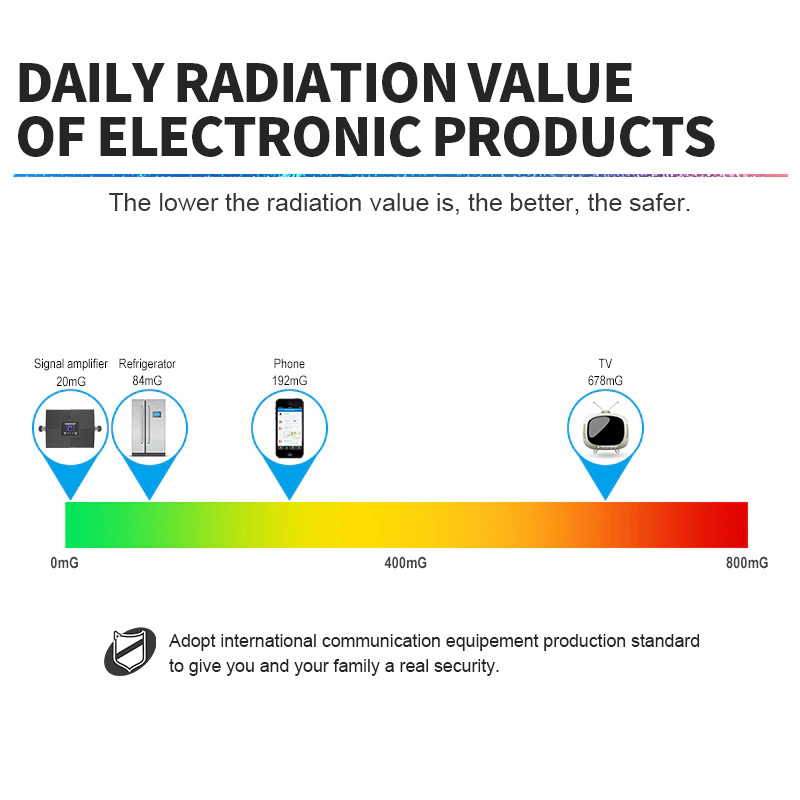 DAILY RADIATION VALUE OF ELECTRONIC PRODUCTS

The lower the radiation value is, the better, the safer.

Signal amplifier 20mG

Refrigerator 84mG

Phone 192mG

TV 678mG

0mG

400mG

800mG

Adopt international communication equipement production standard to give you and your family a real security.